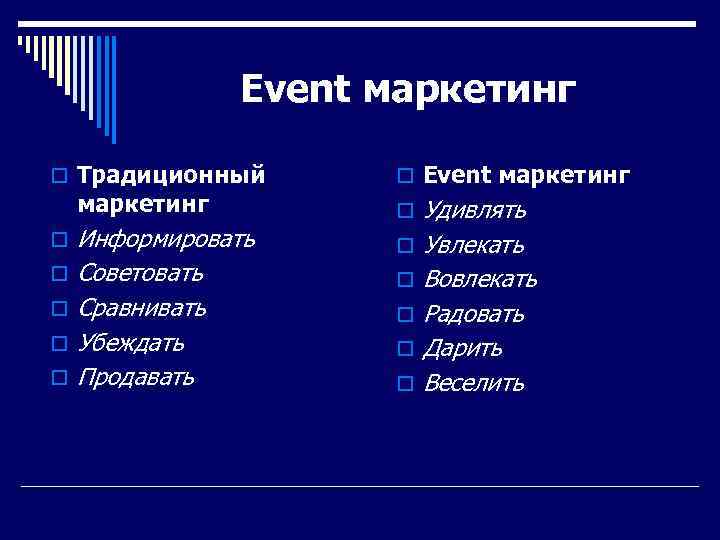 Event маркетинг

Традиционный маркетинг
Информировать
Советовать
Сравнивать
Убеждать
Продавать

Event маркетинг
Удивлять
Увлекать
Вовлекать
Радовать
Дарить
Веселить